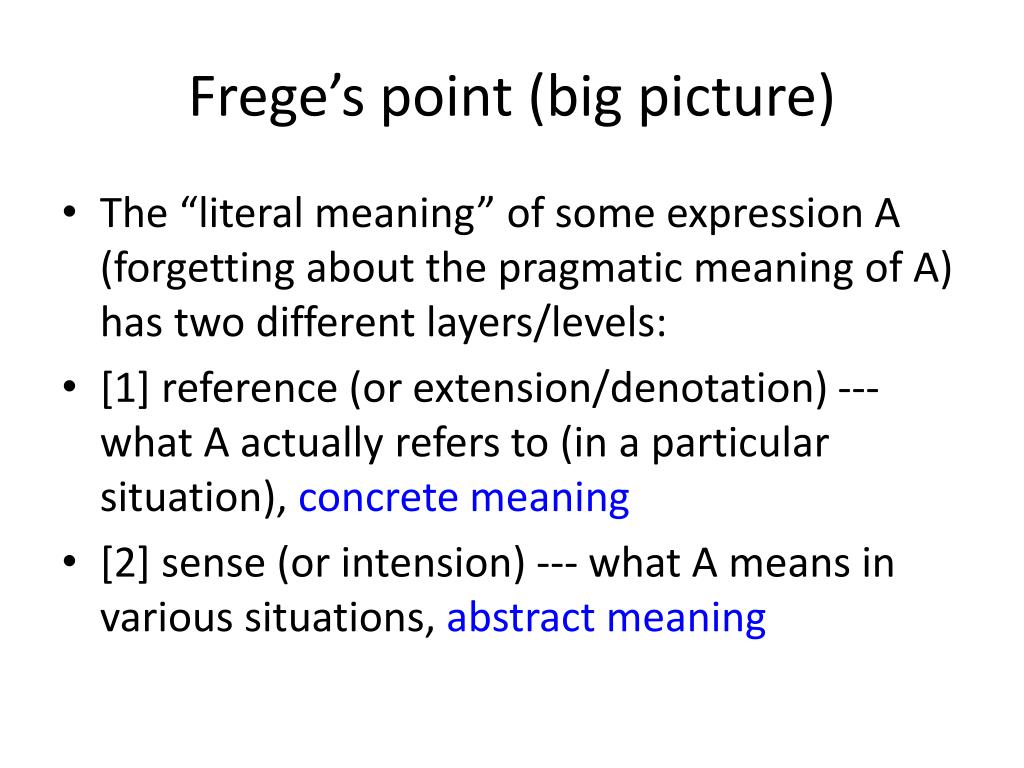 Frege’s point (big picture)

• The “literal meaning” of some expression A (forgetting about the pragmatic meaning of A) has two different layers/levels:
• [1] reference (or extension/denotation) --- what A actually refers to (in a particular situation), concrete meaning
• [2] sense (or intension) --- what A means in various situations, abstract meaning